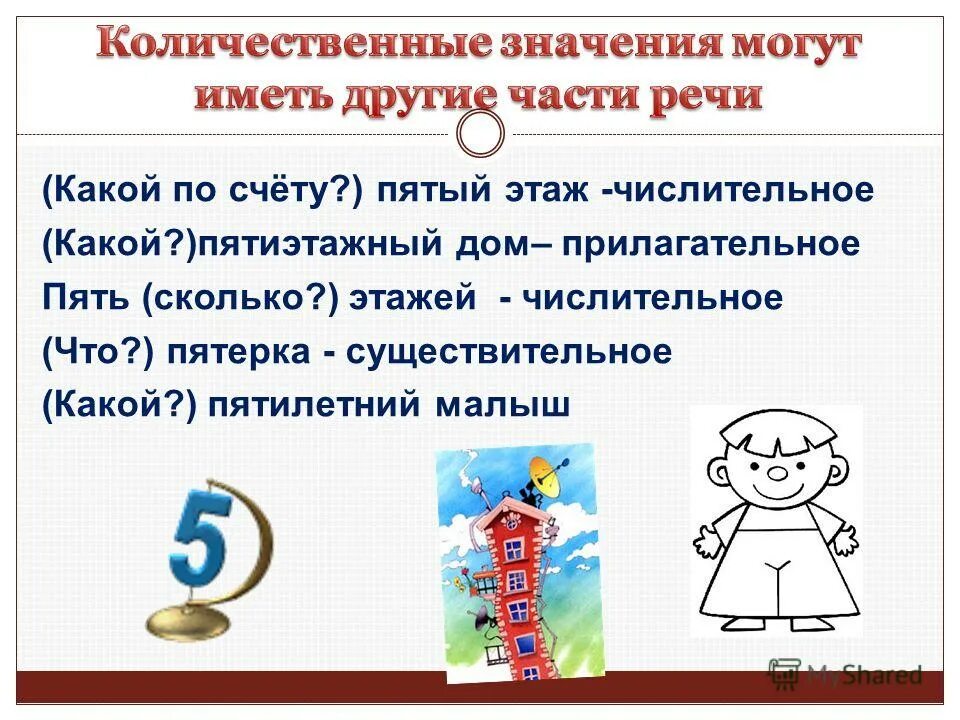 Количественные значения могут иметь другие части речи

(Какой по счёту?) пятый этаж -числительное
(Какой?)пятиэтажный дом– прилагательное
Пять (сколько?) этажей - числительное
(Что?) пятерка - существительное
(Какой?) пятилетний малыш

5

MyShared